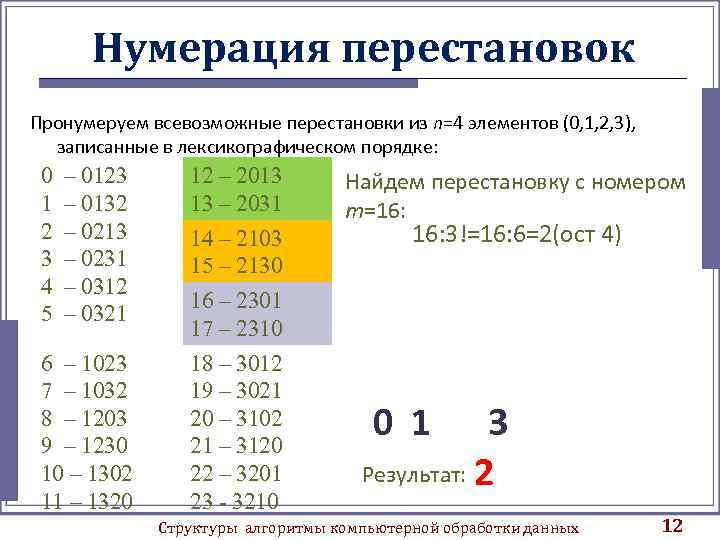 Нумерация перестановок

Пронумеруем всевозможные перестановки из $n$=4 элементов (0,1,2,3), записанные в лексикографическом порядке:

0 – 0123
1 – 0132
2 – 0213
3 – 0231
4 – 0312
5 – 0321

6 – 1023
7 – 1032
8 – 1203
9 – 1230
10 – 1302
11 – 1320

12 – 2013
13 – 2031
14 – 2103
15 – 2130
16 – 2301
17 – 2310
18 – 3012
19 – 3021
20 – 3102
21 – 3120
22 – 3201
23 - 3210

Найдем перестановку с номером $m$=16:

16:3!=16:6=2(ост 4)

0 1 3

Результат: 2

Структуры алгоритмы компьютерной обработки данных

12